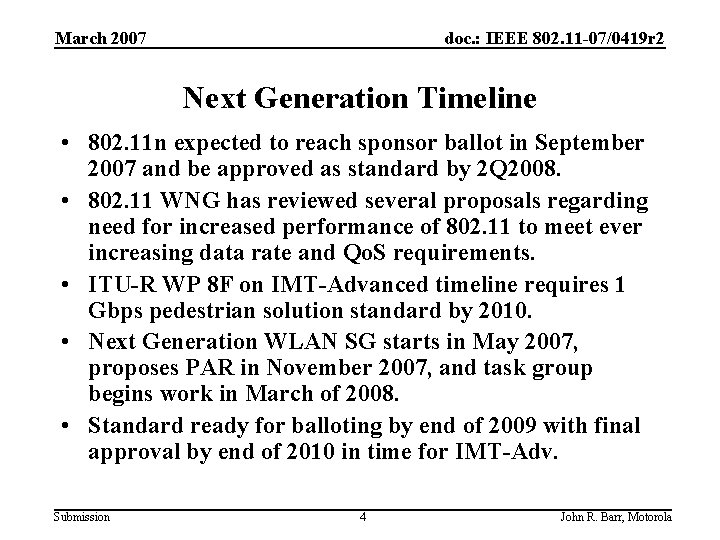 March 2007

doc.: IEEE 802.11-07/0419r2

Next Generation Timeline

• 802.11n expected to reach sponsor ballot in September 2007 and be approved as standard by 2Q2008.

• 802.11 WNG has reviewed several proposals regarding need for increased performance of 802.11 to meet ever increasing data rate and QoS requirements.

• ITU-R WP 8F on IMT-Advanced timeline requires 1 Gbps pedestrian solution standard by 2010.

• Next Generation WLAN SG starts in May 2007, proposes PAR in November 2007, and task group begins work in March of 2008.

• Standard ready for balloting by end of 2009 with final approval by end of 2010 in time for IMT-Adv.

Submission

4

John R. Barr, Motorola